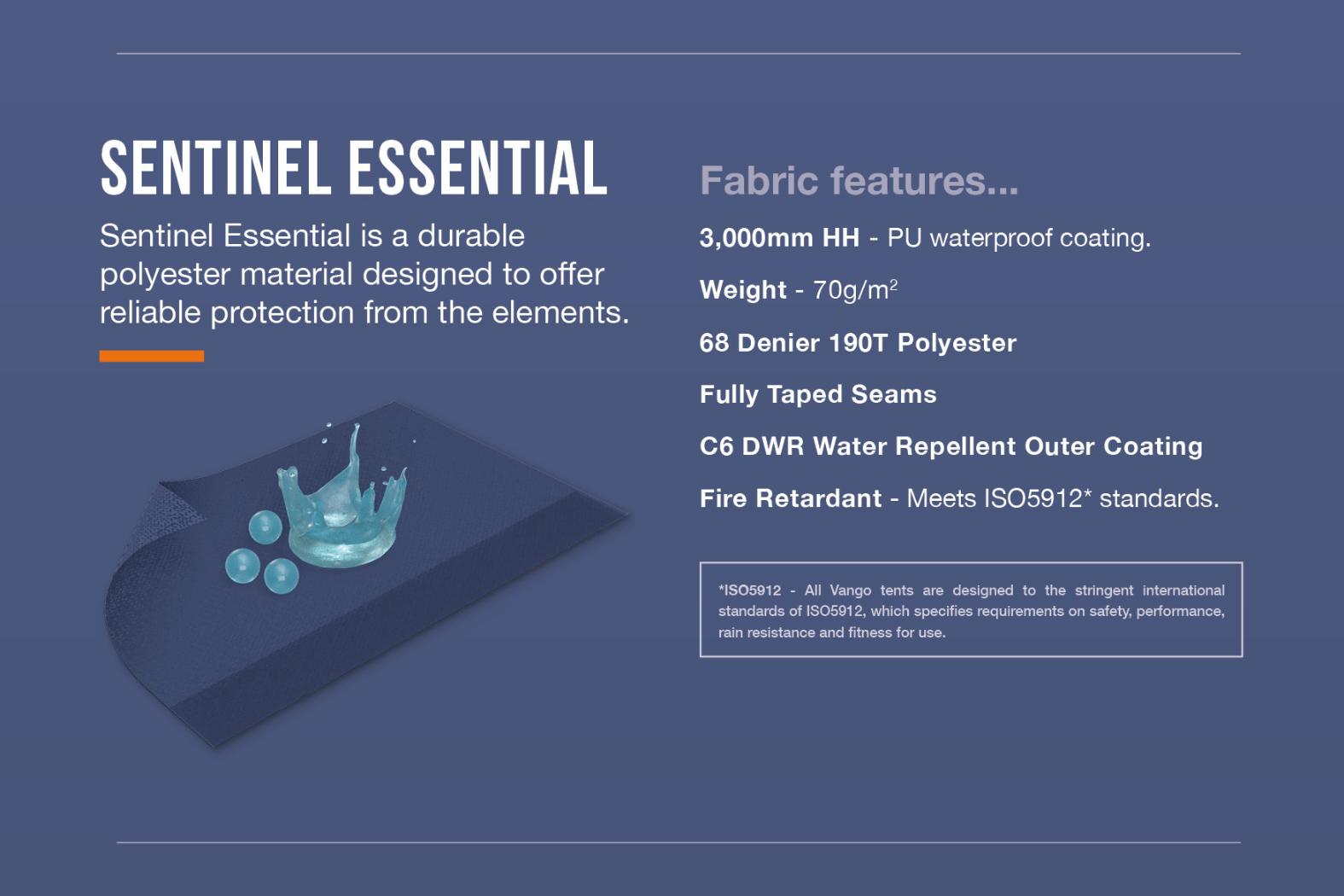 SENTINEL ESSENTIAL

Sentinel Essential is a durable polyester material designed to offer reliable protection from the elements.

Fabric features...

3,000mm HH - PU waterproof coating.

Weight - 70g/m$^2$

68 Denier 190T Polyester

Fully Taped Seams

C6 DWR Water Repellent Outer Coating

Fire Retardant - Meets ISO5912* standards.

*ISO5912 - All Vango tents are designed to the stringent international standards of ISO5912, which specifies requirements on safety, performance, rain resistance and fitness for use.